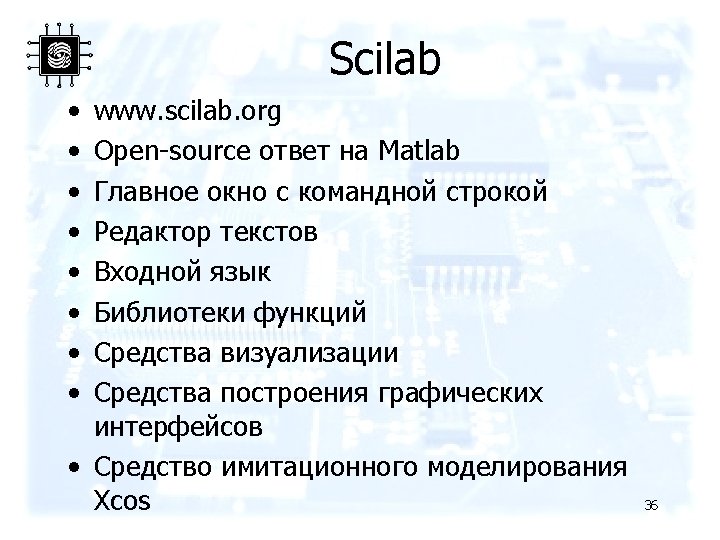 Scilab

• www.scilab.org
• Open-source ответ на Matlab
• Главное окно с командной строкой
• Редактор текстов
• Входной язык
• Библиотеки функций
• Средства визуализации
• Средства построения графических интерфейсов
• Средство имитационного моделирования Xcos

36